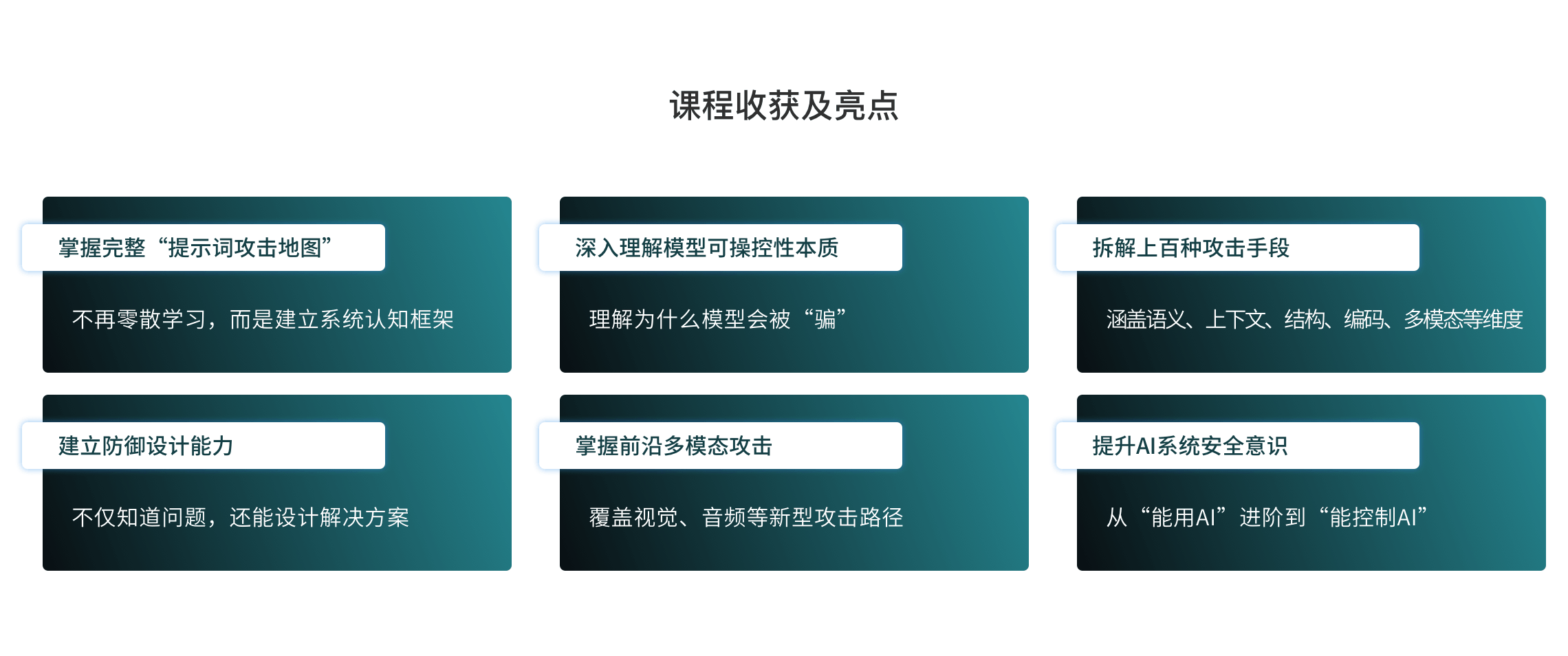 课程收获及亮点

掌握完整“提示词攻击地图”

不再零散学习，而是建立系统认知框架

深入理解模型可操控性本质

理解为什么模型会被“骗”

拆解上百种攻击手段

涵盖语义、上下文、结构、编码、多模态等维度

建立防御设计能力

不仅知道问题，还能设计解决方案

掌握前沿多模态攻击

覆盖视觉、音频等新型攻击路径

提升AI系统安全意识

从“能用AI”进阶到“能控制AI”